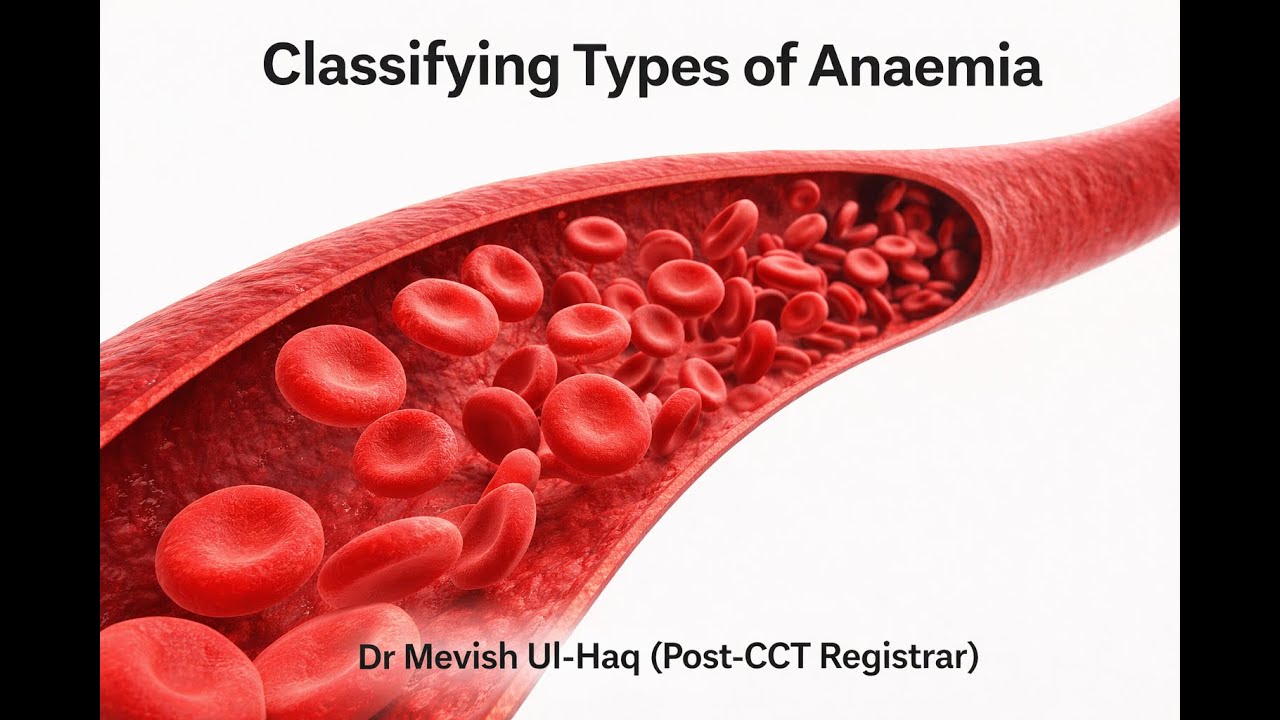 Classifying Types of Anaemia

Dr Mevish Ul-Haq (Post-CCT Registrar)